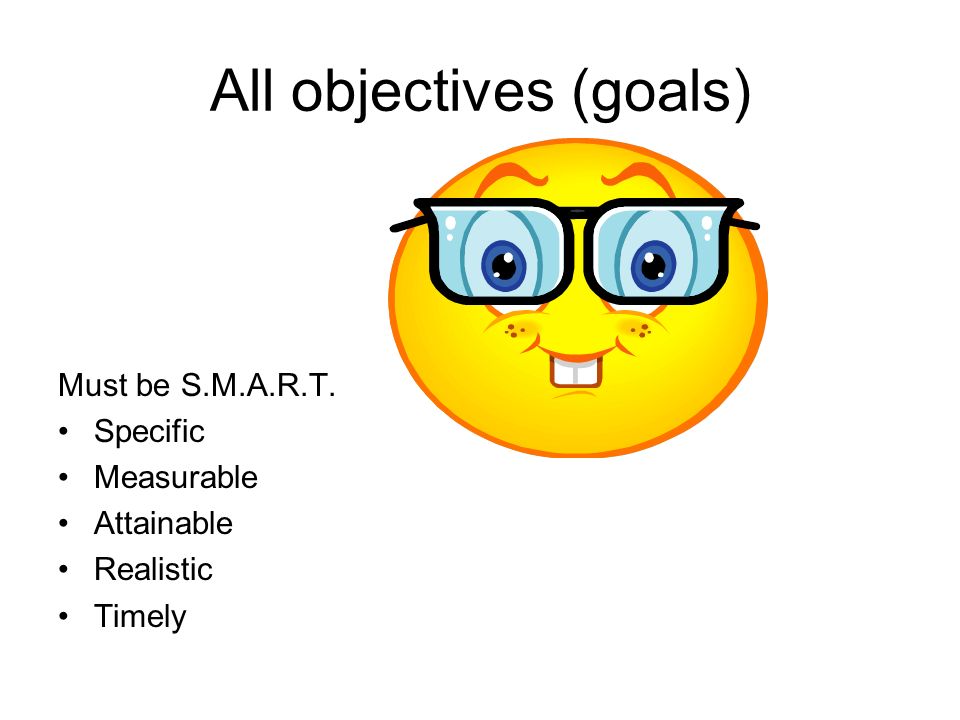 All objectives (goals)

Must be S.M.A.R.T.
• Specific
• Measurable
• Attainable
• Realistic
• Timely